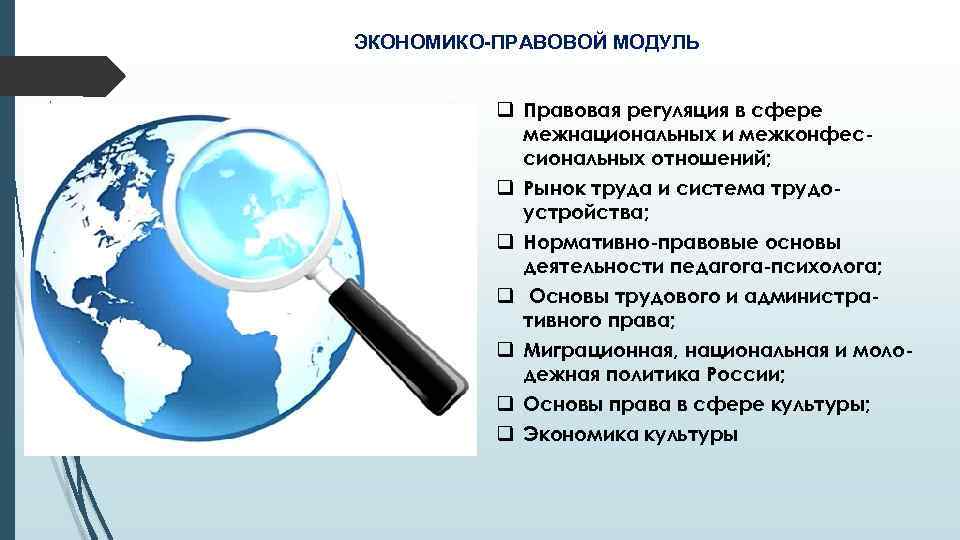 ЭКОНОМИКО-ПРАВОВОЙ МОДУЛЬ

❑ Правовая регуляция в сфере межнациональных и межконфессиональных отношений;

❑ Рынок труда и система трудоустройства;

❑ Нормативно-правовые основы деятельности педагога-психолога;

❑ Основы трудового и административного права;

❑ Миграционная, национальная и молодежная политика России;

❑ Основы права в сфере культуры;

❑ Экономика культуры